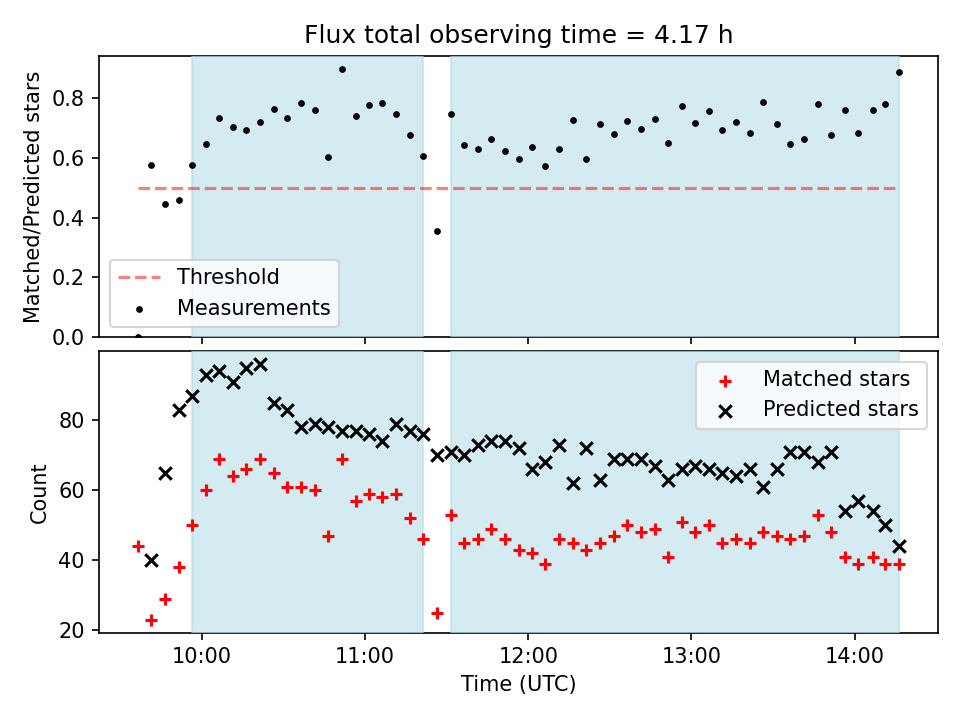 Flux total observing time = 4.17 h

Matched/Predicted stars

0.8
0.6
0.4
0.2
0.0

Threshold
Measurements

Count

80
60
40
20

Matched stars
Predicted stars

10:00
11:00
12:00
13:00
14:00

Time (UTC)